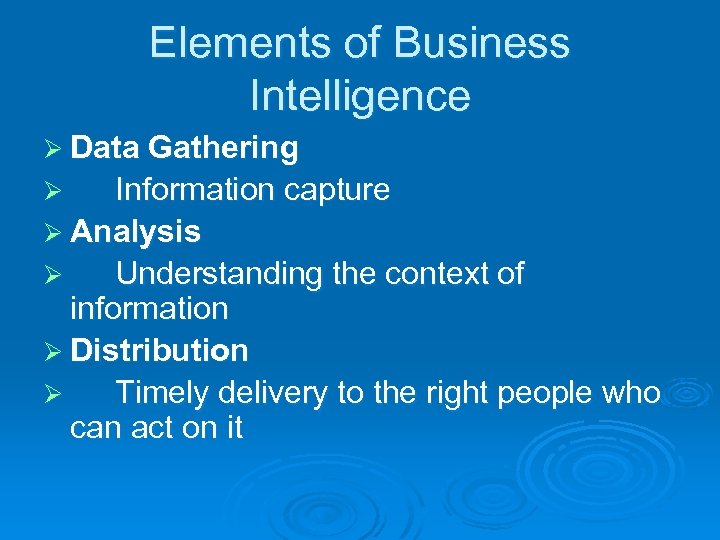 Elements of Business Intelligence

➢ Data Gathering
➢ Information capture
➢ Analysis
➢ Understanding the context of information
➢ Distribution
➢ Timely delivery to the right people who can act on it